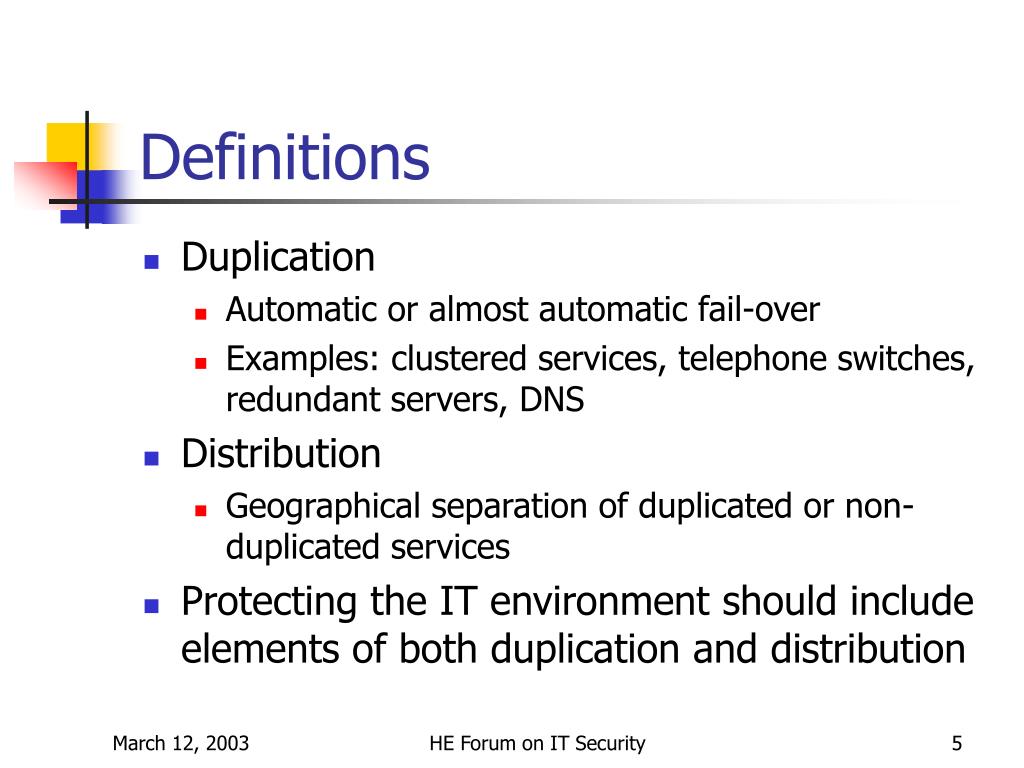 Definitions

- Duplication
  - Automatic or almost automatic fail-over
  - Examples: clustered services, telephone switches, redundant servers, DNS
- Distribution
  - Geographical separation of duplicated or non-duplicated services
- Protecting the IT environment should include elements of both duplication and distribution

March 12, 2003

HE Forum on IT Security

5